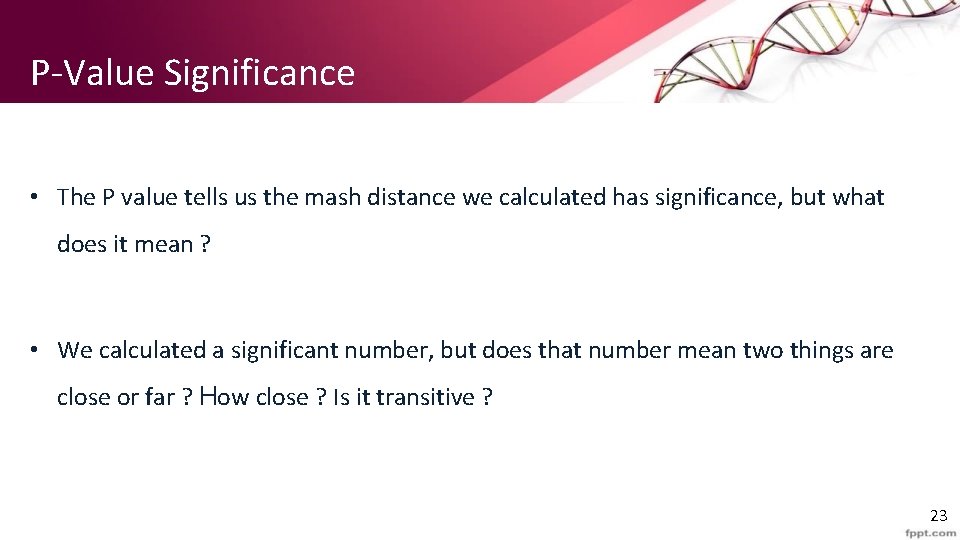 P-Value Significance

• The P value tells us the mash distance we calculated has significance, but what does it mean ?

• We calculated a significant number, but does that number mean two things are close or far ? How close ? Is it transitive ?

23

fppt.com